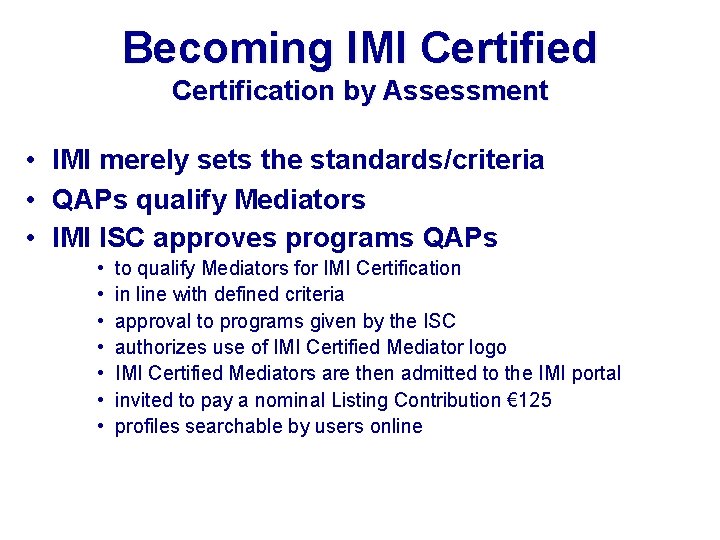 Becoming IMI Certified
Certification by Assessment

• IMI merely sets the standards/criteria
• QAPs qualify Mediators
• IMI ISC approves programs QAPs
  • to qualify Mediators for IMI Certification
  • in line with defined criteria
  • approval to programs given by the ISC
  • authorizes use of IMI Certified Mediator logo
  • IMI Certified Mediators are then admitted to the IMI portal
  • invited to pay a nominal Listing Contribution €125
  • profiles searchable by users online